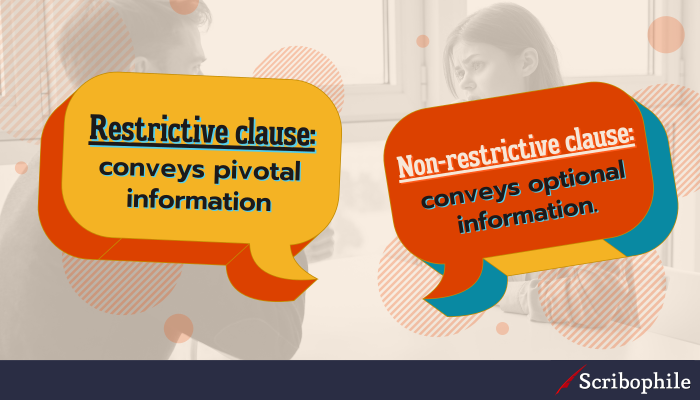 Restrictive clause:
conveys pivotal information

Non-restrictive clause:
conveys optional information.

Scribophile